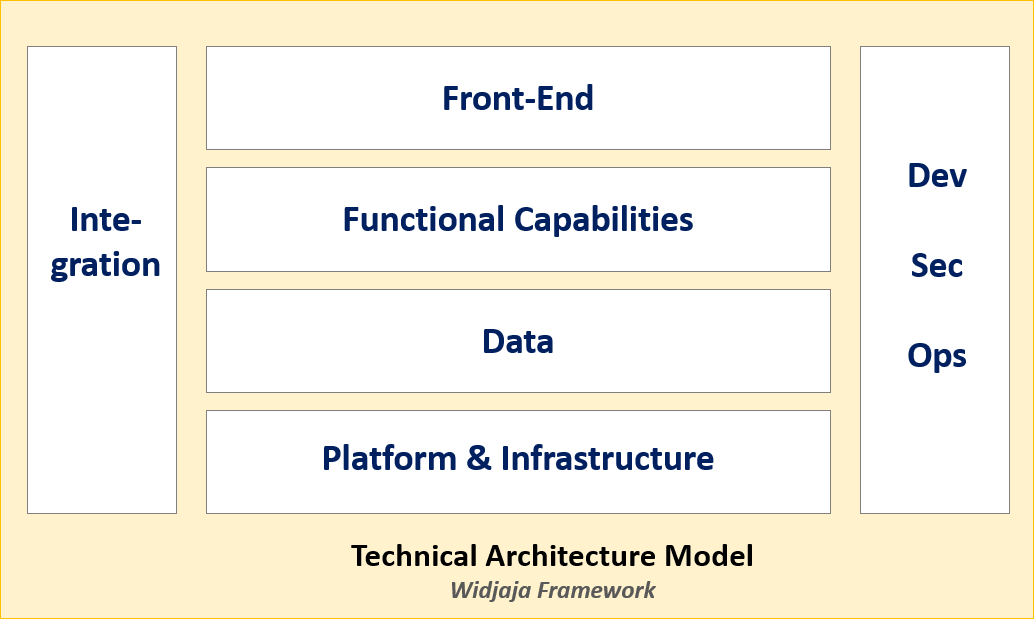 Integration

Front-End

Functional Capabilities

Data

Platform & Infrastructure

Dev

Sec

Ops

Technical Architecture Model
Widjaja Framework